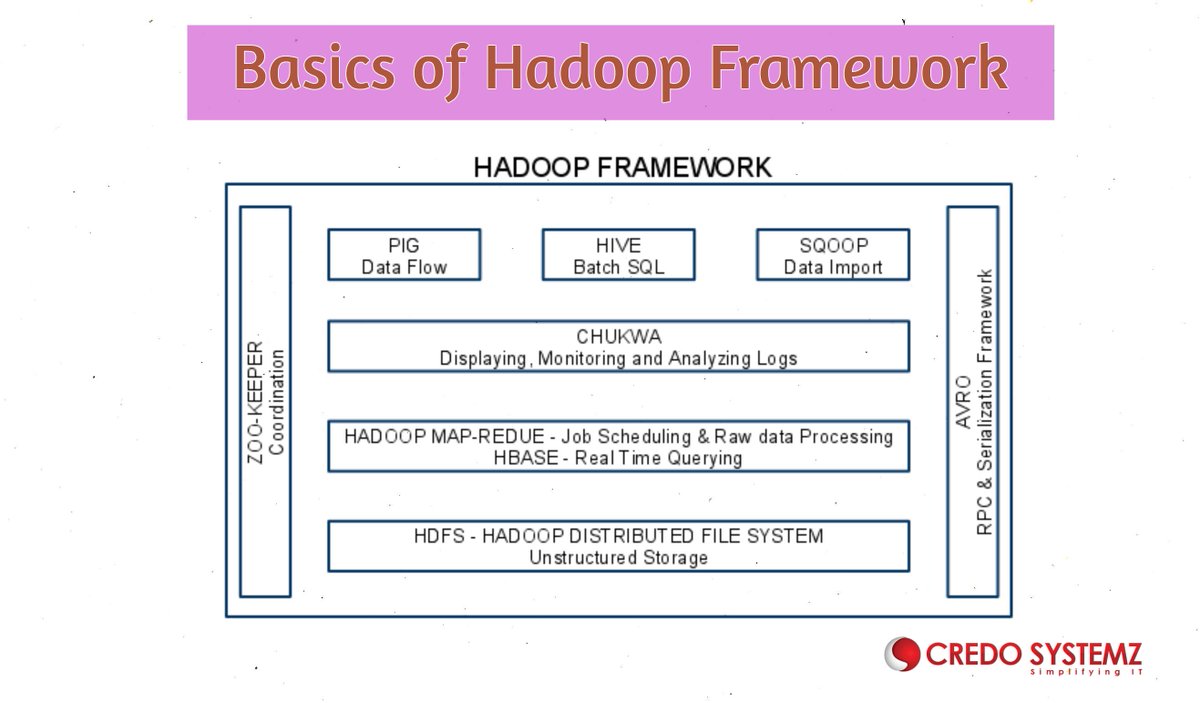 Basics of Hadoop Framework

HADOOP FRAMEWORK

ZOO-KEEPER
Coordination

PIG
Data Flow

HIVE
Batch SQL

SQOOP
Data Import

CHUKWA
Displaying, Monitoring and Analyzing Logs

HADOOP MAP-REDUE - Job Scheduling & Raw data Processing
HBASE - Real Time Querying

HDFS - HADOOP DISTRIBUTED FILE SYSTEM
Unstructured Storage

AVRO
RPC & Serialization Framework

CREDO SYSTEMZ
Simplifying IT